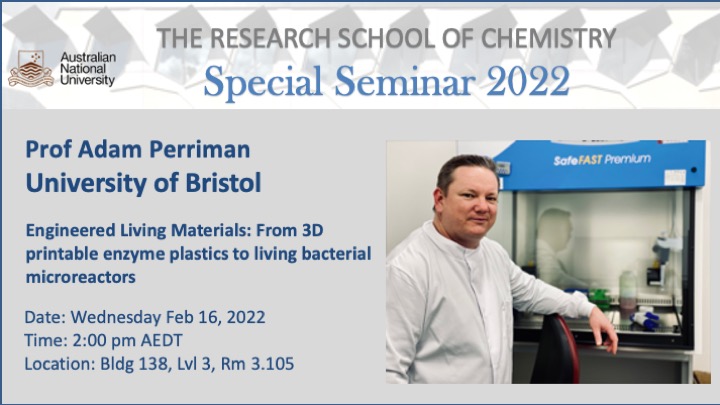 Australian National University

THE RESEARCH SCHOOL OF CHEMISTRY

Special Seminar 2022

Prof Adam Perriman
University of Bristol

Engineered Living Materials: From 3D printable enzyme plastics to living bacterial microreactors

Date: Wednesday Feb 16, 2022
Time: 2:00 pm AEDT
Location: Bldg 138, Lvl 3, Rm 3.105

SafeFAST Premium